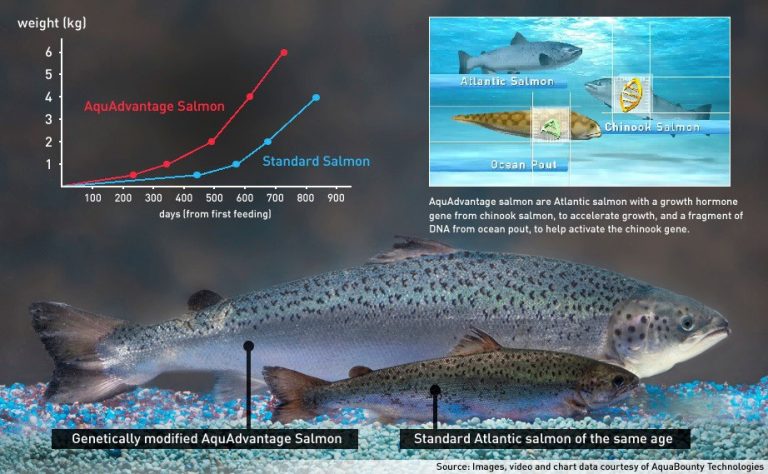 weight (kg)

6
5
4
3
2
1

AquAdvantage Salmon

Standard Salmon

100 200 300 400 500 600 700 800 900

days (from first feeding)

Atlantic Salmon

Chinook Salmon

Ocean Pout

AquAdvantage salmon are Atlantic salmon with a growth hormone gene from chinook salmon, to accelerate growth, and a fragment of DNA from ocean pout, to help activate the chinook gene.

Genetically modified AquAdvantage Salmon

Standard Atlantic salmon of the same age

Source: Images, video and chart data courtesy of AquaBounty Technologies